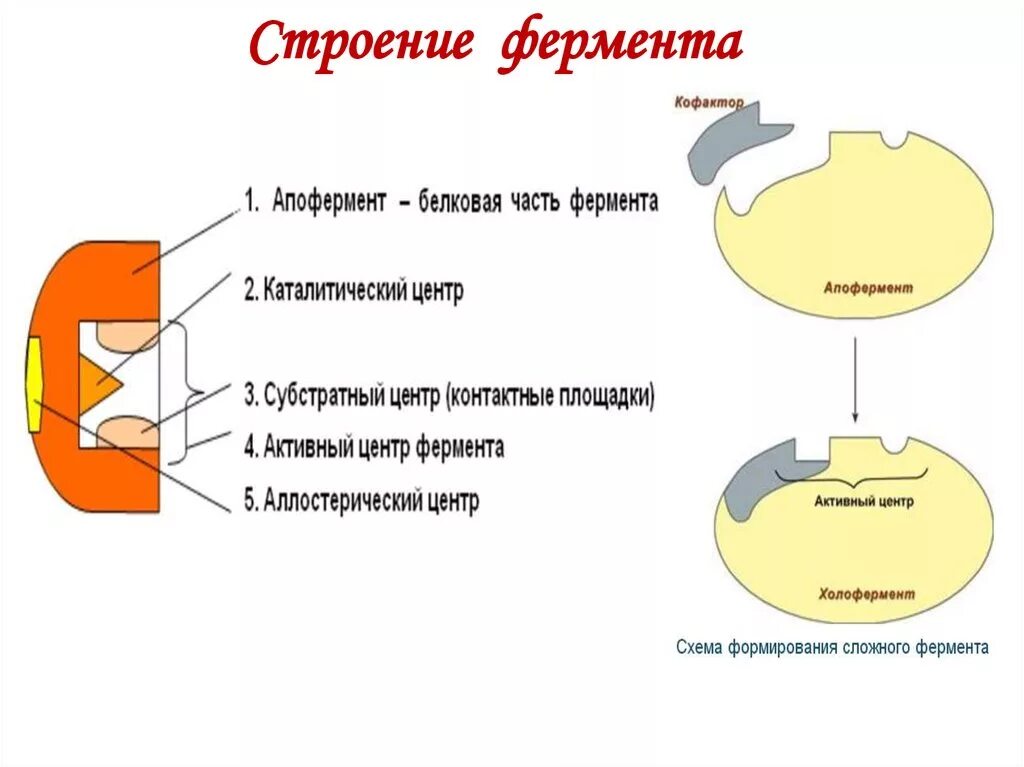 Строение фермента

1. Апофермент – белковая часть фермента

2. Каталитический центр

3. Субстратный центр (контактные площадки)

4. Активный центр фермента

5. Аллостерический центр

Кофактор

Апофермент

Активный центр

Холофермент

Схема формирования сложного фермента